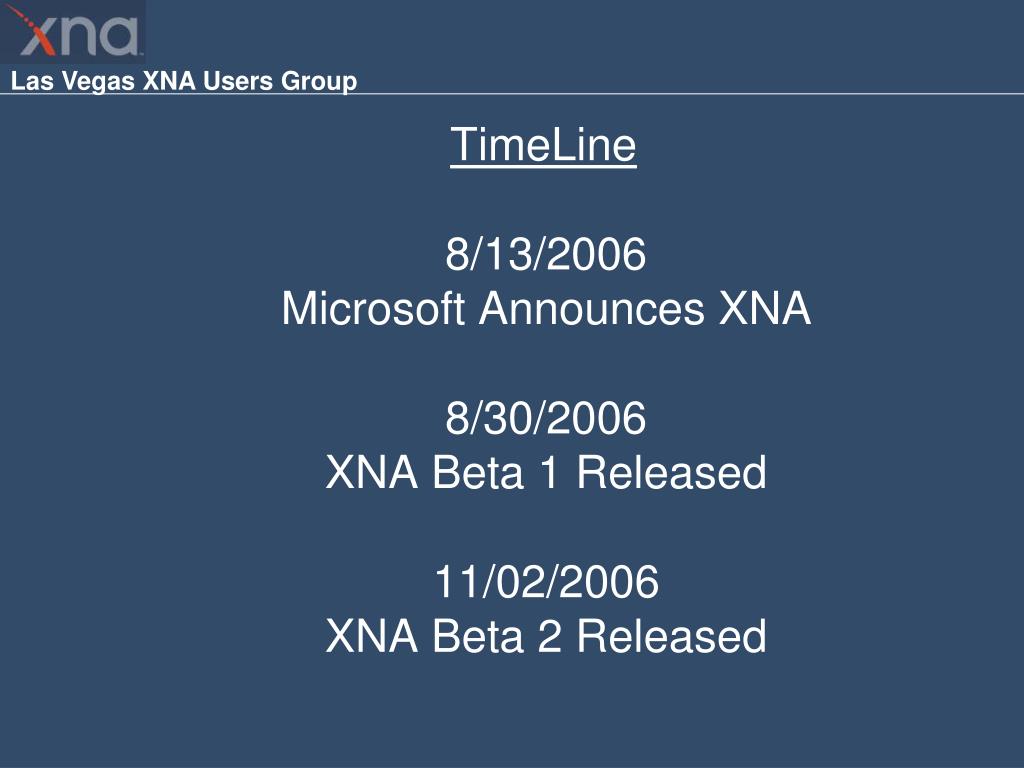 xna
Las Vegas XNA Users Group

TimeLine

8/13/2006
Microsoft Announces XNA

8/30/2006
XNA Beta 1 Released

11/02/2006
XNA Beta 2 Released